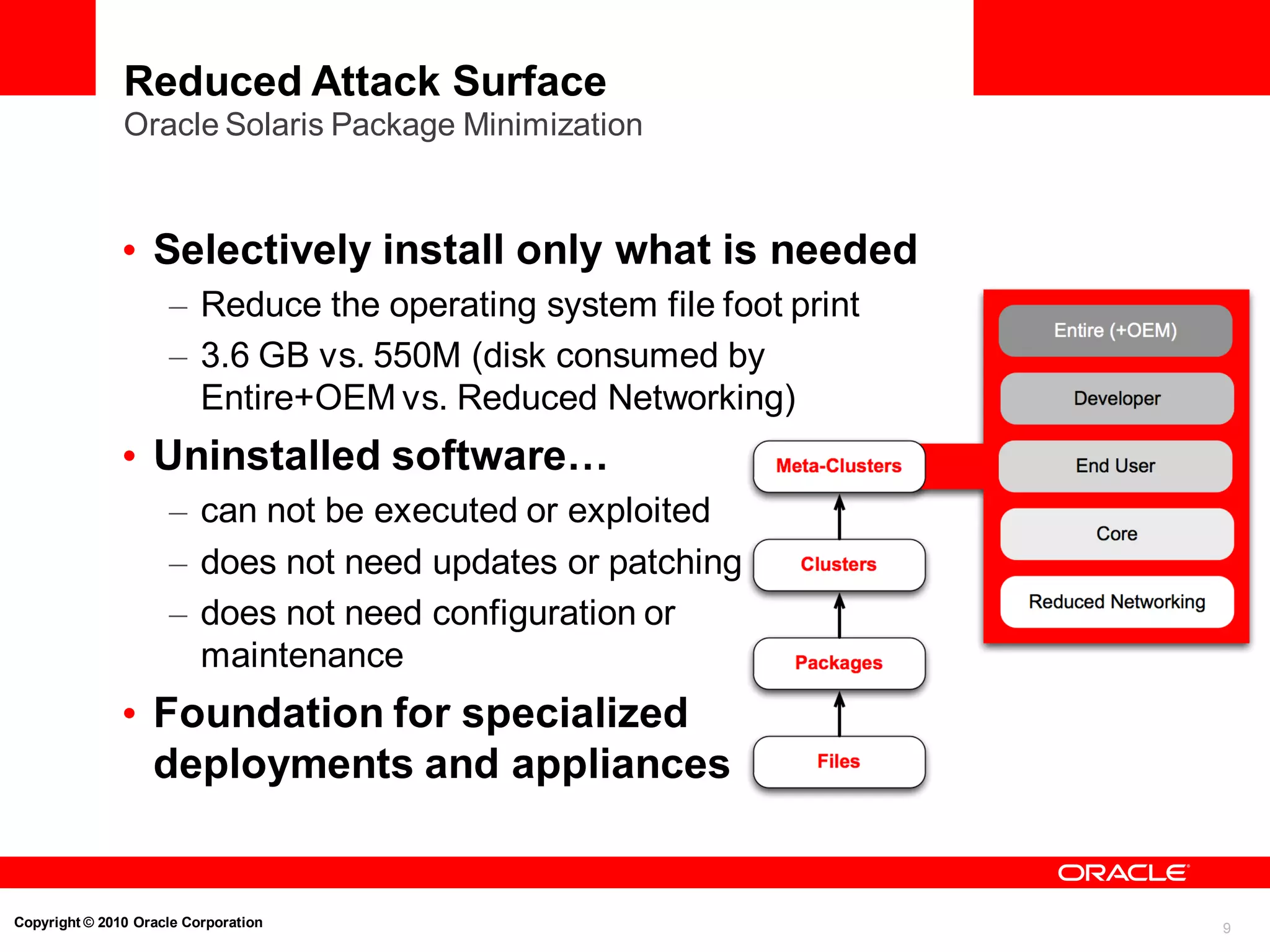 Reduced Attack Surface
Oracle Solaris Package Minimization

• Selectively install only what is needed
– Reduce the operating system file foot print
– 3.6 GB vs. 550M (disk consumed by Entire+OEM vs. Reduced Networking)

• Uninstalled software…
– can not be executed or exploited
– does not need updates or patching
– does not need configuration or maintenance

• Foundation for specialized deployments and appliances

Meta-Clusters
Clusters
Packages
Files

Entire (+OEM)
Developer
End User
Core
Reduced Networking

ORACLE

Copyright © 2010 Oracle Corporation
9